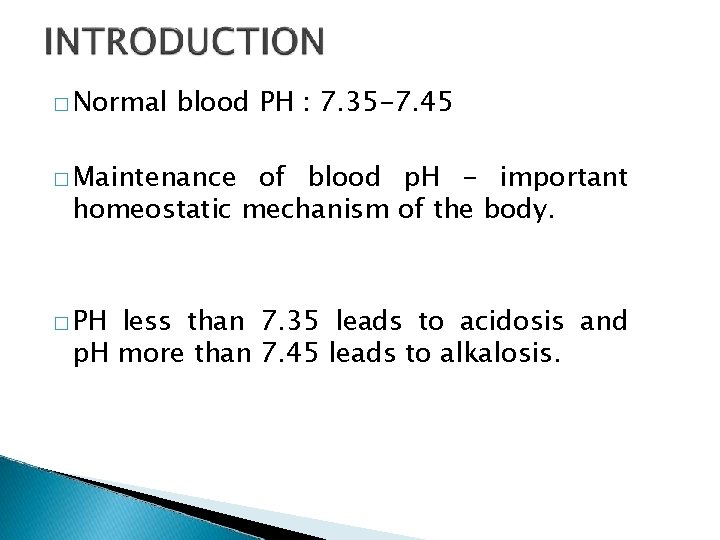 INTRODUCTION

□ Normal blood PH : 7.35-7.45

□ Maintenance of blood pH - important homeostatic mechanism of the body.

□ PH less than 7.35 leads to acidosis and pH more than 7.45 leads to alkalosis.